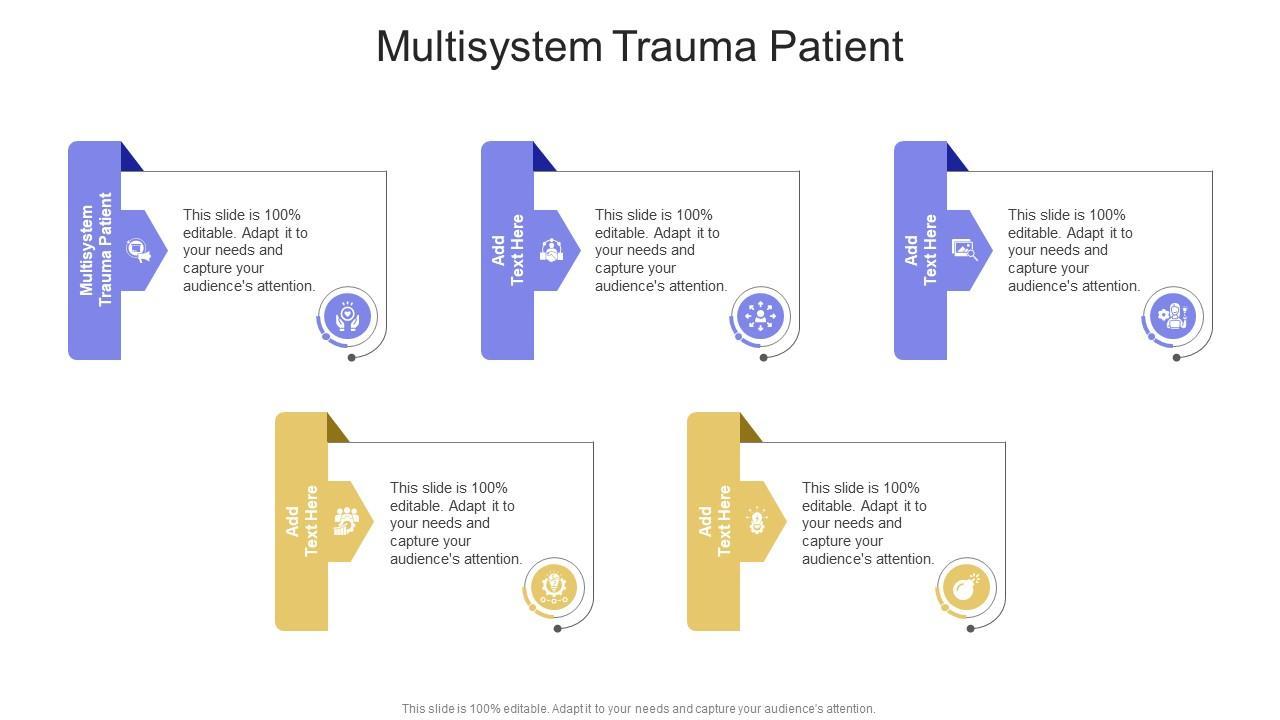 Multisystem Trauma Patient

Multisystem Trauma Patient

This slide is 100% editable. Adapt it to your needs and capture your audience's attention.

Add Text Here

This slide is 100% editable. Adapt it to your needs and capture your audience's attention.

Add Text Here

This slide is 100% editable. Adapt it to your needs and capture your audience's attention.

Add Text Here

This slide is 100% editable. Adapt it to your needs and capture your audience's attention.

Add Text Here

This slide is 100% editable. Adapt it to your needs and capture your audience's attention.

This slide is 100% editable. Adapt it to your needs and capture your audience's attention.